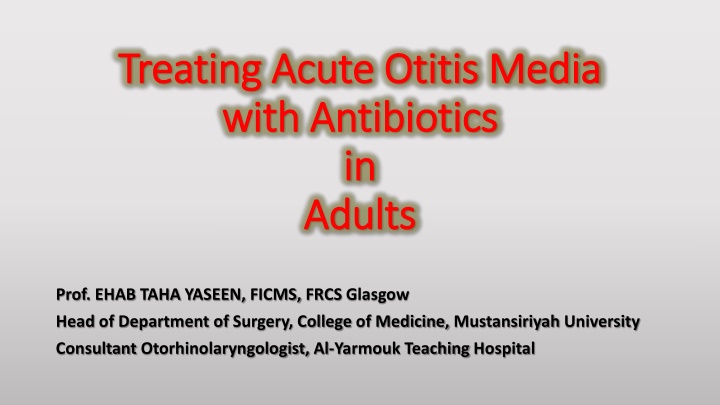 Treating Acute Otitis Media with Antibiotics in Adults

Prof. EHAB TAHA YASEEN, FICMS, FRCS Glasgow
Head of Department of Surgery, College of Medicine, Mustansiriyah University
Consultant Otorhinolaryngologist, Al-Yarmouk Teaching Hospital